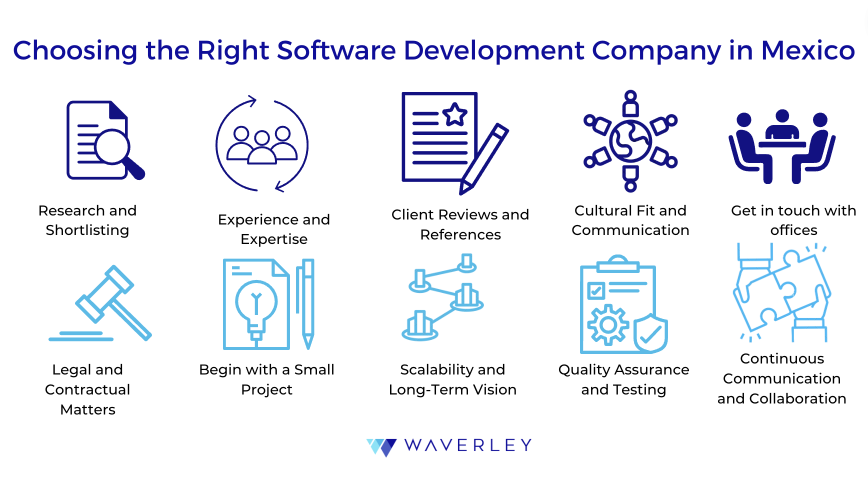 Choosing the Right Software Development Company in Mexico

Research and Shortlisting

Experience and Expertise

Client Reviews and References

Cultural Fit and Communication

Get in touch with offices

Legal and Contractual Matters

Begin with a Small Project

Scalability and Long-Term Vision

Quality Assurance and Testing

Continuous Communication and Collaboration

WAVERLEY